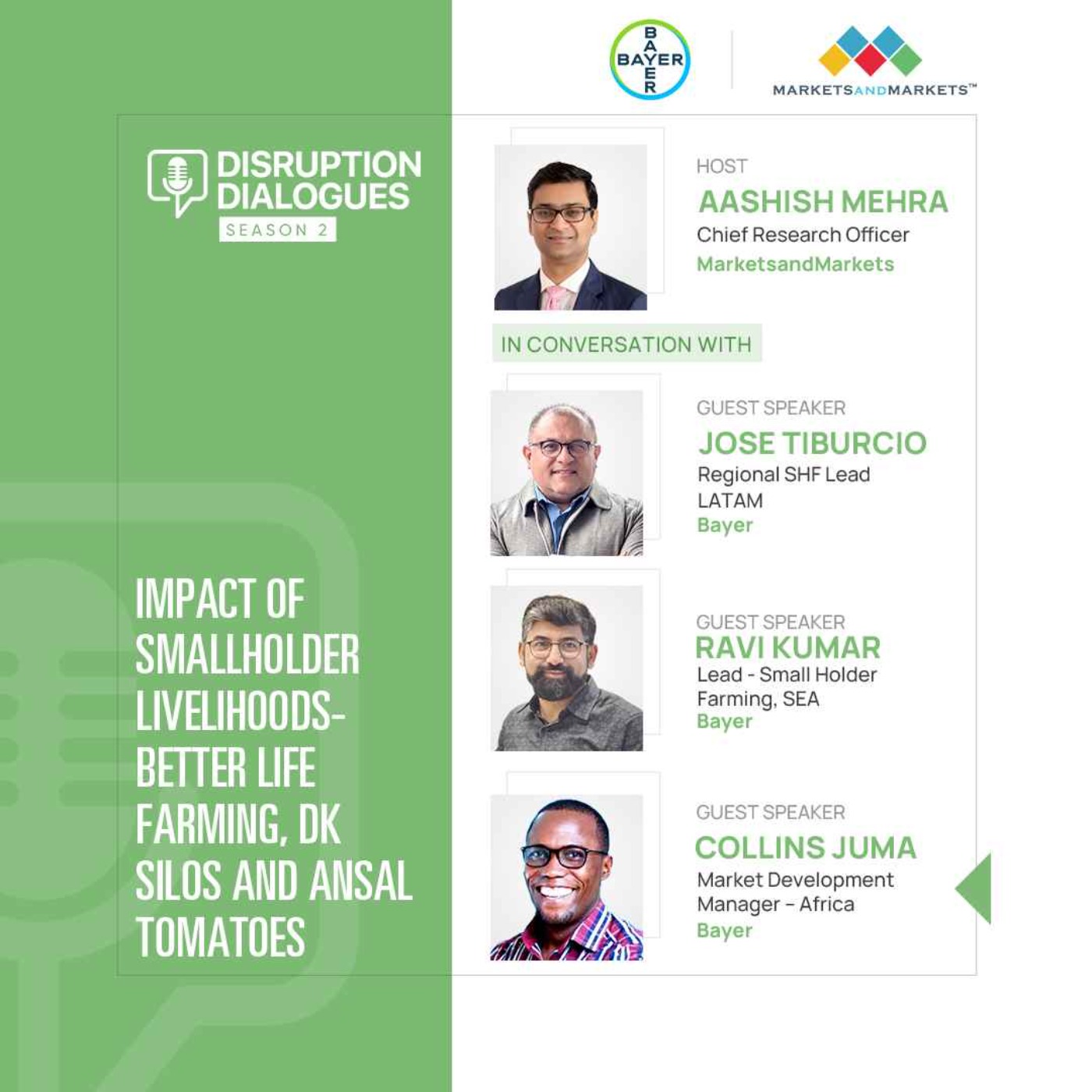 BAYER

MARKETSANDMARKETS™

DISRUPTION DIALOGUES
SEASON 2

IMPACT OF SMALLHOLDER LIVELIHOODS- BETTER LIFE FARMING, DK SILOS AND ANSAL TOMATOES

HOST
AASHISH MEHRA
Chief Research Officer
MarketsandMarkets

IN CONVERSATION WITH

GUEST SPEAKER
JOSE TIBURCIO
Regional SHF Lead
LATAM
Bayer

GUEST SPEAKER
RAVI KUMAR
Lead - Small Holder Farming, SEA
Bayer

GUEST SPEAKER
COLLINS JUMA
Market Development Manager – Africa
Bayer